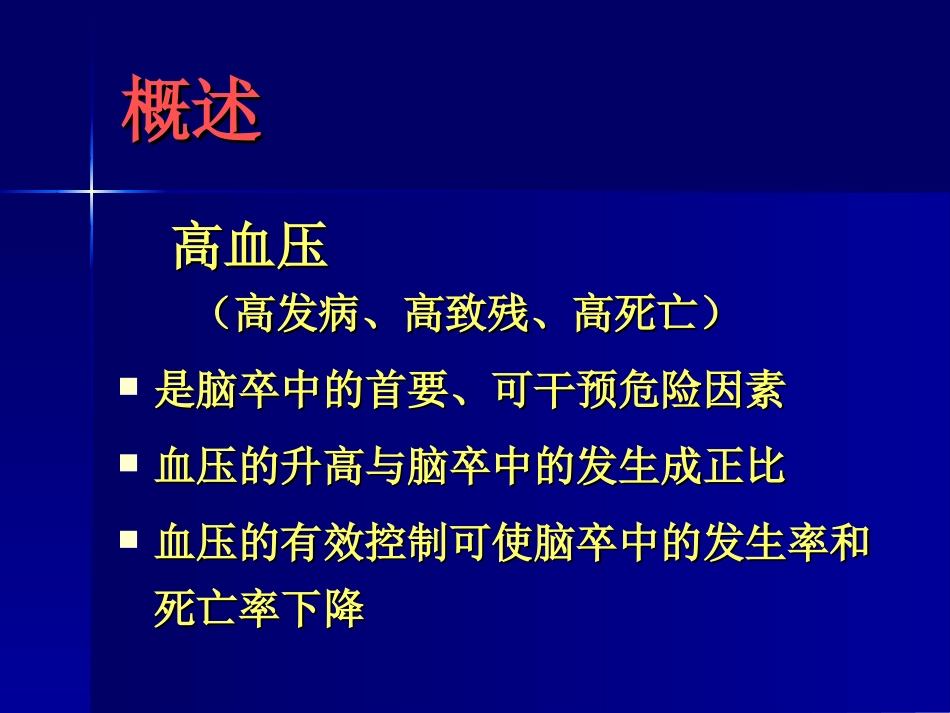 概述

高血压

（高发病、高致残、高死亡）

■ 是脑卒中的首要、可干预危险因素

■ 血压的升高与脑卒中的发生成正比

■ 血压的有效控制可使脑卒中的发生率和死亡率下降